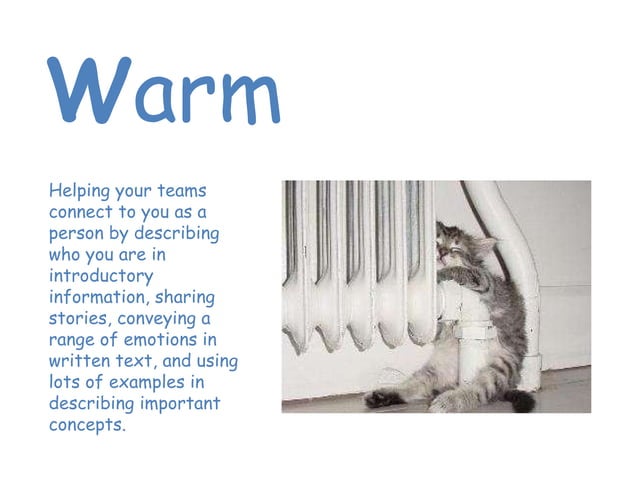 Warm

Helping your teams connect to you as a person by describing who you are in introductory information, sharing stories, conveying a range of emotions in written text, and using lots of examples in describing important concepts.